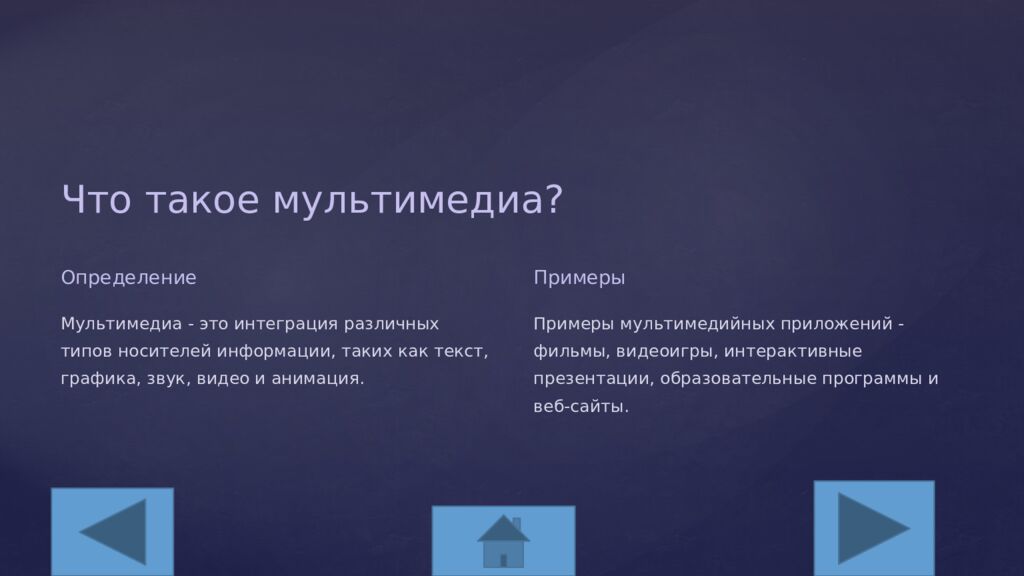 Что такое мультимедиа?

Определение

Мультимедиа - это интеграция различных типов носителей информации, таких как текст, графика, звук, видео и анимация.

Примеры

Примеры мультимедийных приложений - фильмы, видеоигры, интерактивные презентации, образовательные программы и веб-сайты.